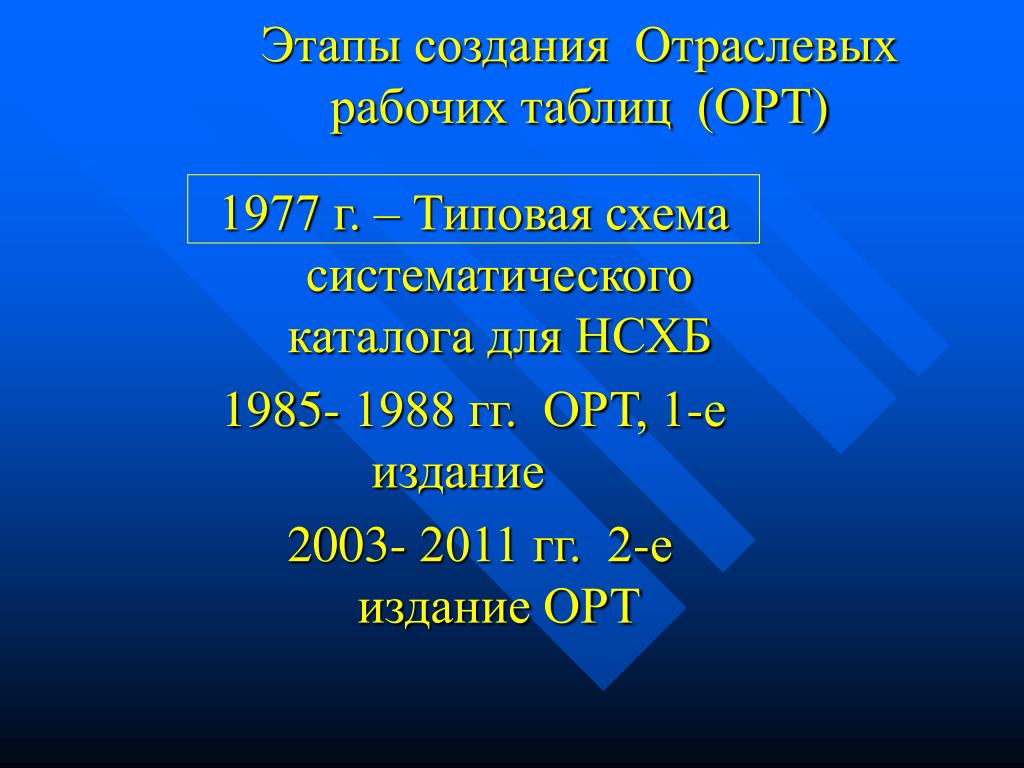 Этапы создания Отраслевых рабочих таблиц (ОРТ)

1977 г. – Типовая схема систематического каталога для НСХБ

1985- 1988 гг. ОРТ, 1-е издание

2003- 2011 гг. 2-е издание ОРТ